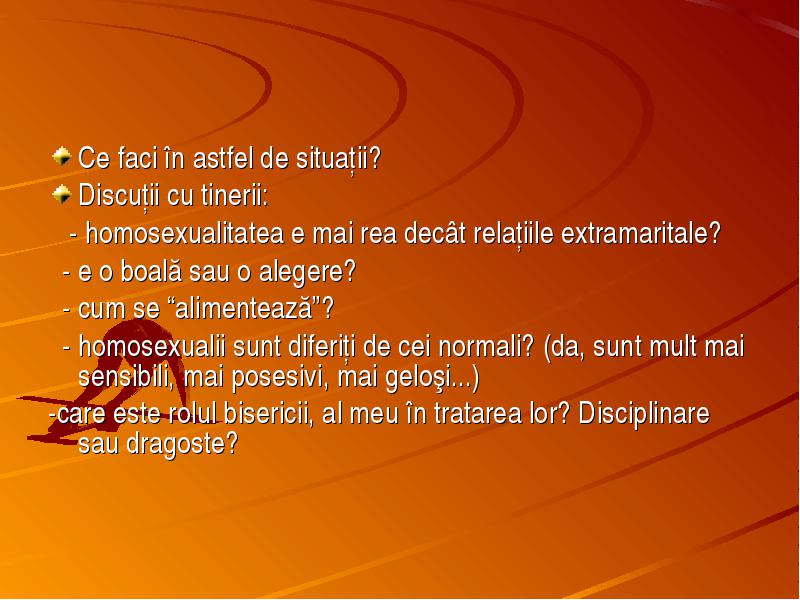 Ce faci în astfel de situații?
Discuții cu tinerii:
- homosexualitatea e mai rea decât relațiile extramaritale?
- e o boală sau o alegere?
- cum se “alimentează”?
- homosexualii sunt diferiți de cei normali? (da, sunt mult mai sensibili, mai posesivi, mai geloşi...)
-care este rolul bisericii, al meu în tratarea lor? Disciplinare sau dragoste?